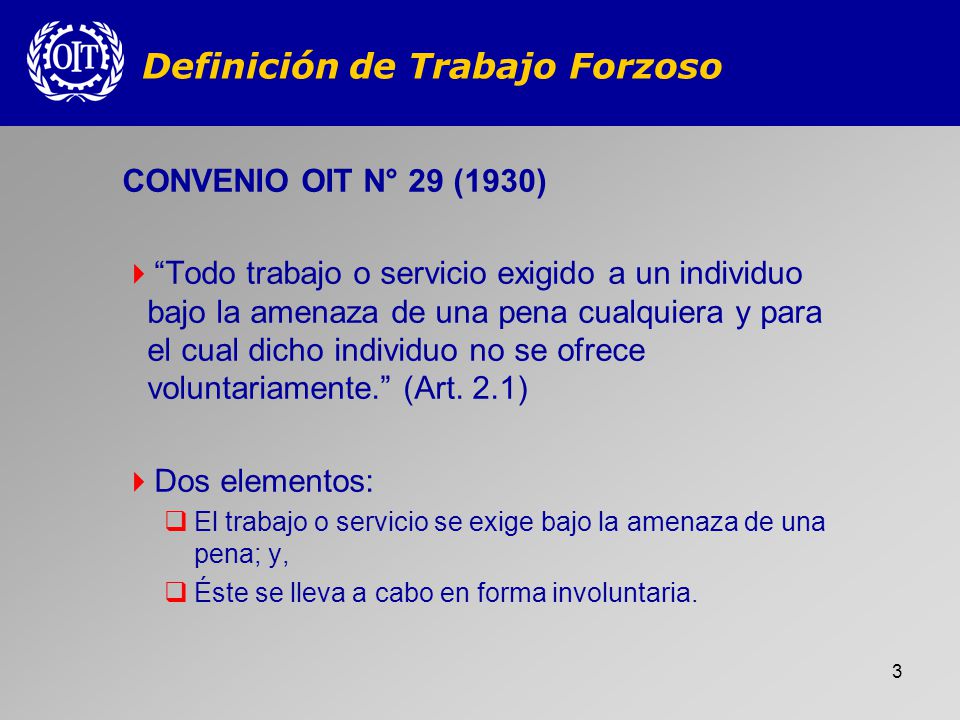 OIT

Definición de Trabajo Forzoso

CONVENIO OIT N° 29 (1930)

“Todo trabajo o servicio exigido a un individuo bajo la amenaza de una pena cualquiera y para el cual dicho individuo no se ofrece voluntariamente.” (Art. 2.1)

Dos elementos:

El trabajo o servicio se exige bajo la amenaza de una pena; y,

Éste se lleva a cabo en forma involuntaria.

3